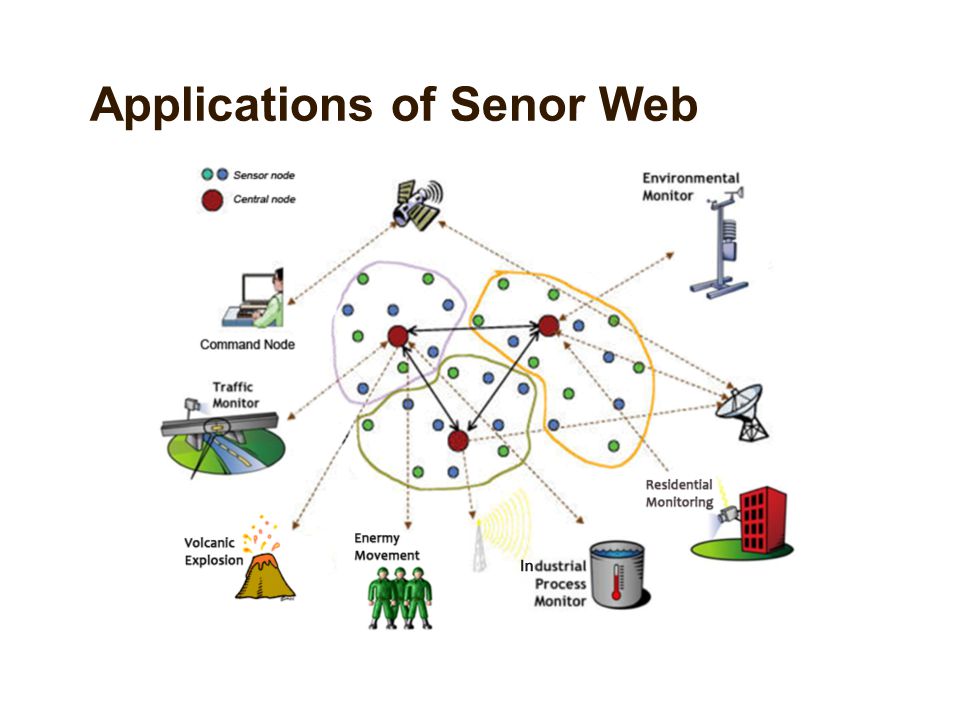 Applications of Senor Web

Sensor node
Central node

Environmental Monitor

Command Node

Traffic Monitor

Residential Monitoring

Volcanic Explosion

Enermy Movement

Industrial Process Monitor